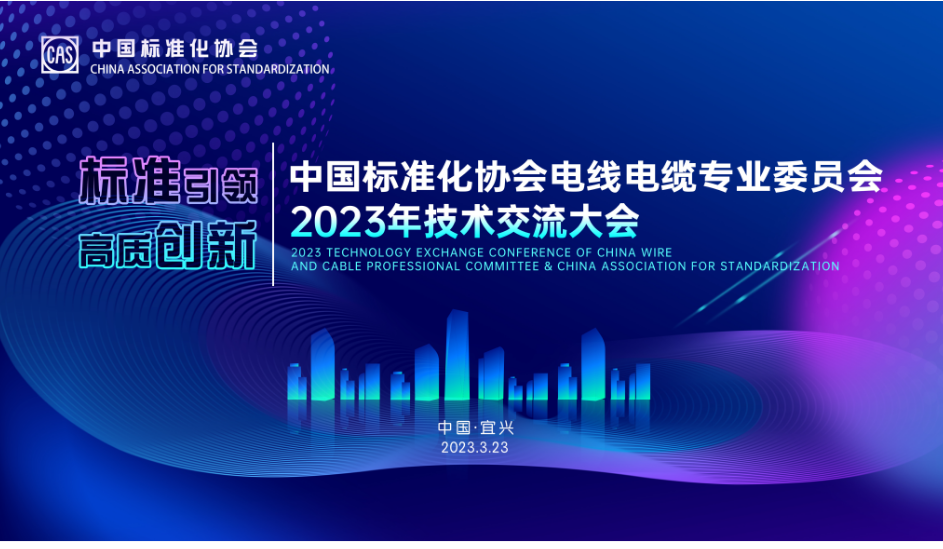 CAS 中国标准化协会
CHINA ASSOCIATION FOR STANDARDIZATION

标准引领
高质创新

中国标准化协会电线电缆专业委员会
2023年技术交流大会
2023 TECHNOLOGY EXCHANGE CONFERENCE OF CHINA WIRE AND CABLE PROFESSIONAL COMMITTEE & CHINA ASSOCIATION FOR STANDARDIZATION

中国·宜兴
2023.3.23